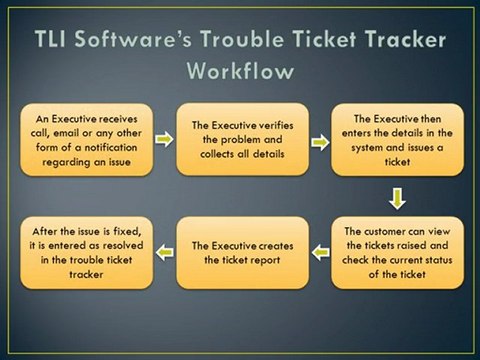 TLI Software's Trouble Ticket Tracker Workflow

An Executive receives call, email or any other form of a notification regarding an issue

The Executive verifies the problem and collects all details

The Executive then enters the details in the system and issues a ticket

The customer can view the tickets raised and check the current status of the ticket

The Executive creates the ticket report

After the issue is fixed, it is entered as resolved in the trouble ticket tracker